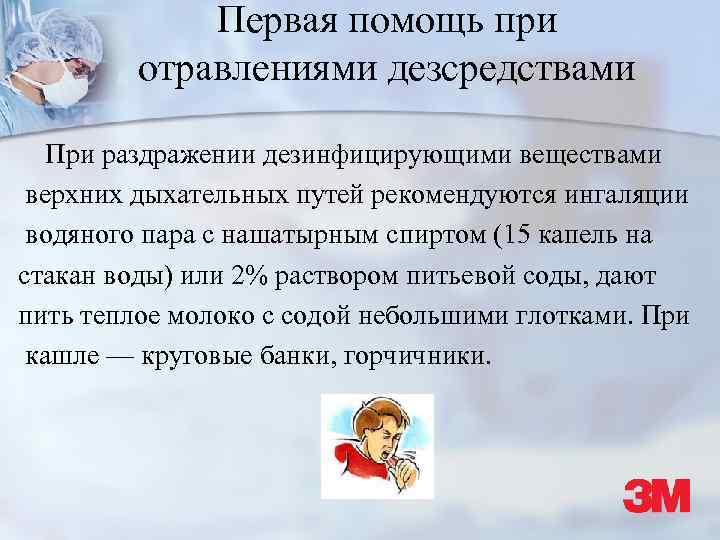 Первая помощь при отравлениями дезсредствами

При раздражении дезинфицирующими веществами верхних дыхательных путей рекомендуются ингаляции водяного пара с нашатырным спиртом (15 капель на стакан воды) или 2% раствором питьевой соды, дают пить теплое молоко с содой небольшими глотками. При кашле — круговые банки, горчичники.

3M